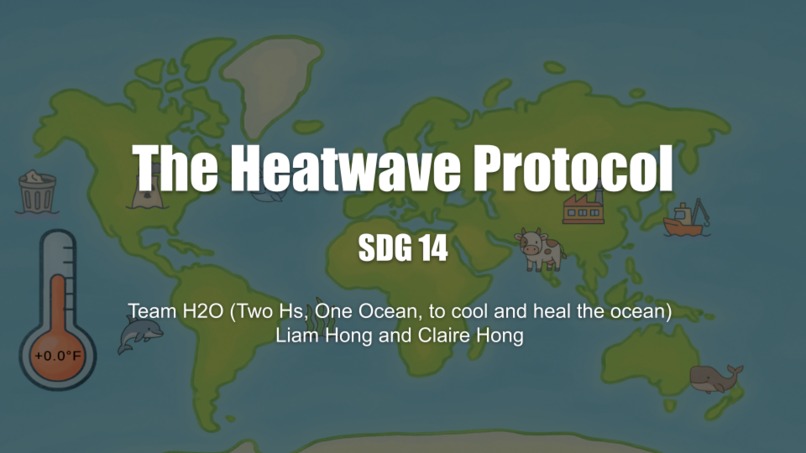 The Heatwave Protocol

SDG 14

Team H2O (Two Hs, One Ocean, to cool and heal the ocean)
Liam Hong and Claire Hong

+0.0°F